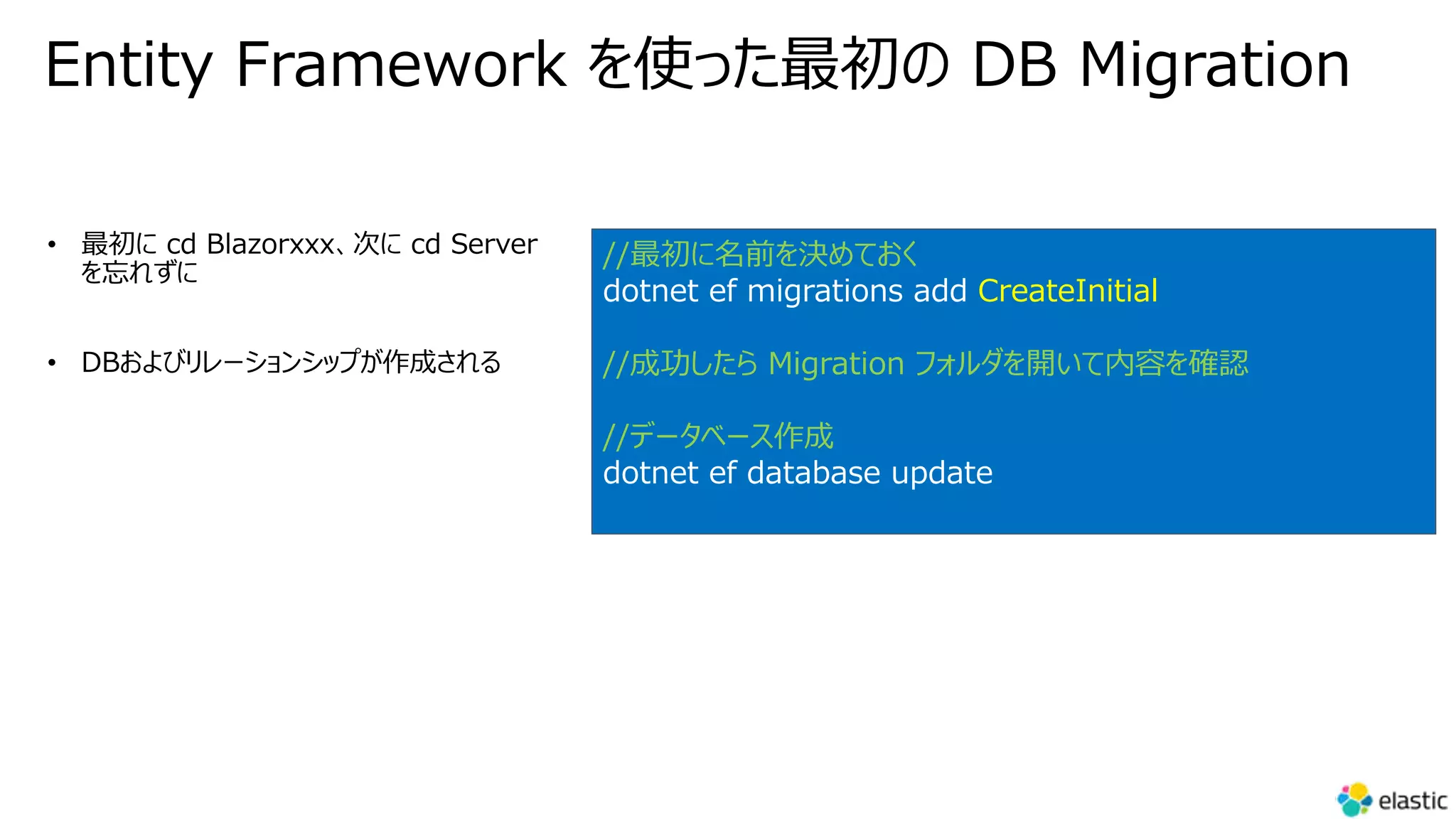 Entity Framework を使った最初の DB Migration

• 最初に cd Blazorxxx、次に cd Server を忘れずに

• DBおよびリレーションシップが作成される

//最初に名前を決めておく
dotnet ef migrations add CreateInitial

//成功したら Migration フォルダを開いて内容を確認

//データベース作成
dotnet ef database update

elastic